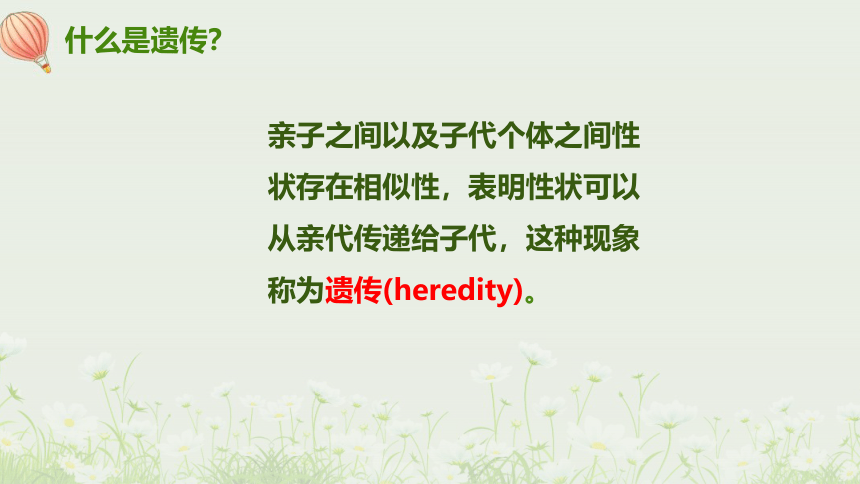 什么是遗传?

亲子之间以及子代个体之间性状存在相似性，表明性状可以从亲代传递给子代，这种现象称为遗传(heredity)。